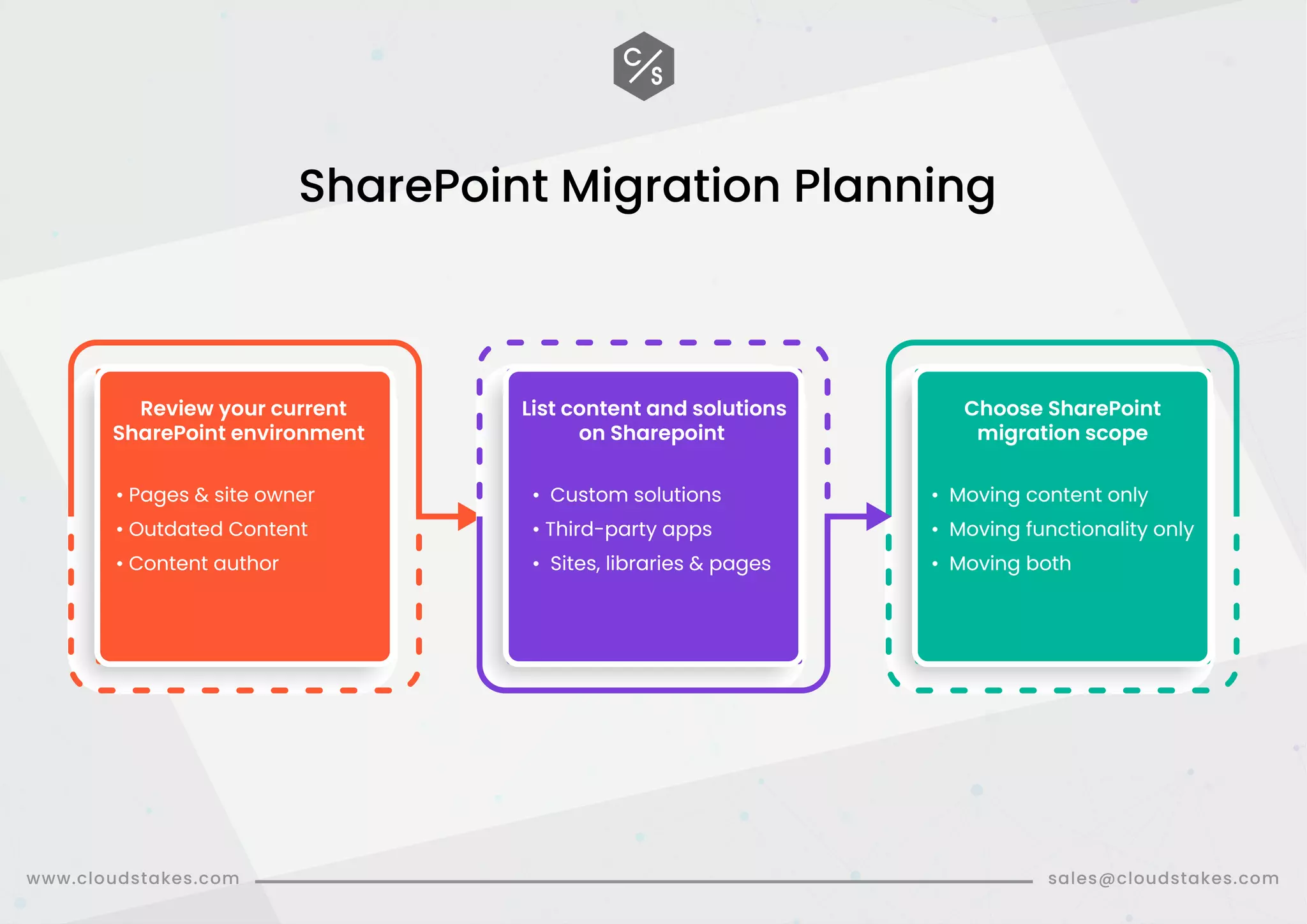 C/S

SharePoint Migration Planning

Review your current SharePoint environment

• Pages & site owner
• Outdated Content
• Content author

List content and solutions on Sharepoint

• Custom solutions
• Third-party apps
• Sites, libraries & pages

Choose SharePoint migration scope

• Moving content only
• Moving functionality only
• Moving both

www.cloudstakes.com

sales@cloudstakes.com